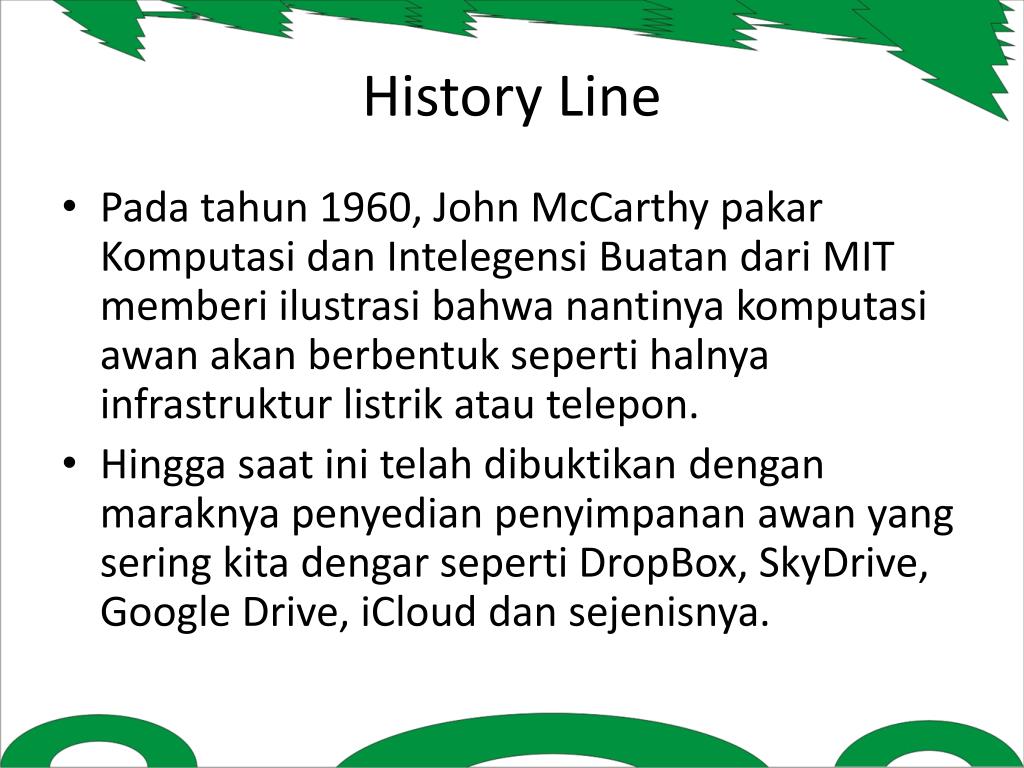 History Line

• Pada tahun 1960, John McCarthy pakar Komputasi dan Intelegensi Buatan dari MIT memberi ilustrasi bahwa nantinya komputasi awan akan berbentuk seperti halnya infrastruktur listrik atau telepon.
• Hingga saat ini telah dibuktikan dengan maraknya penyedian penyimpanan awan yang sering kita dengar seperti DropBox, SkyDrive, Google Drive, iCloud dan sejenisnya.